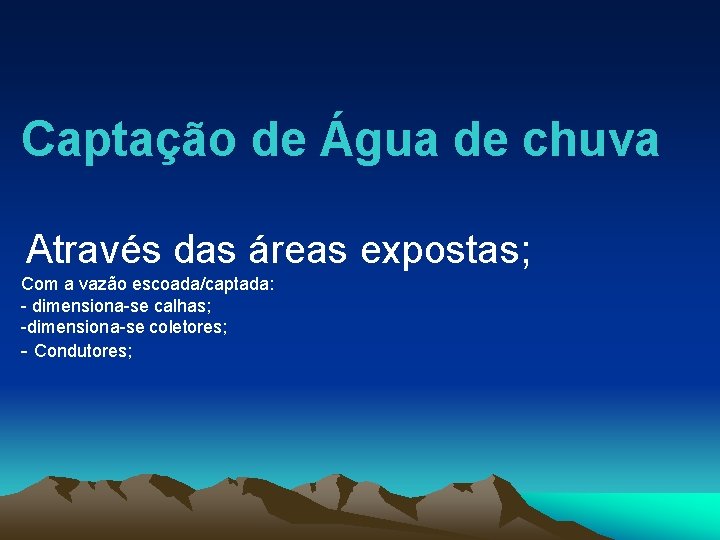 Captação de Água de chuva

Através das áreas expostas;

Com a vazão escoada/captada:
- dimensiona-se calhas;
-dimensiona-se coletores;
- Condutores;